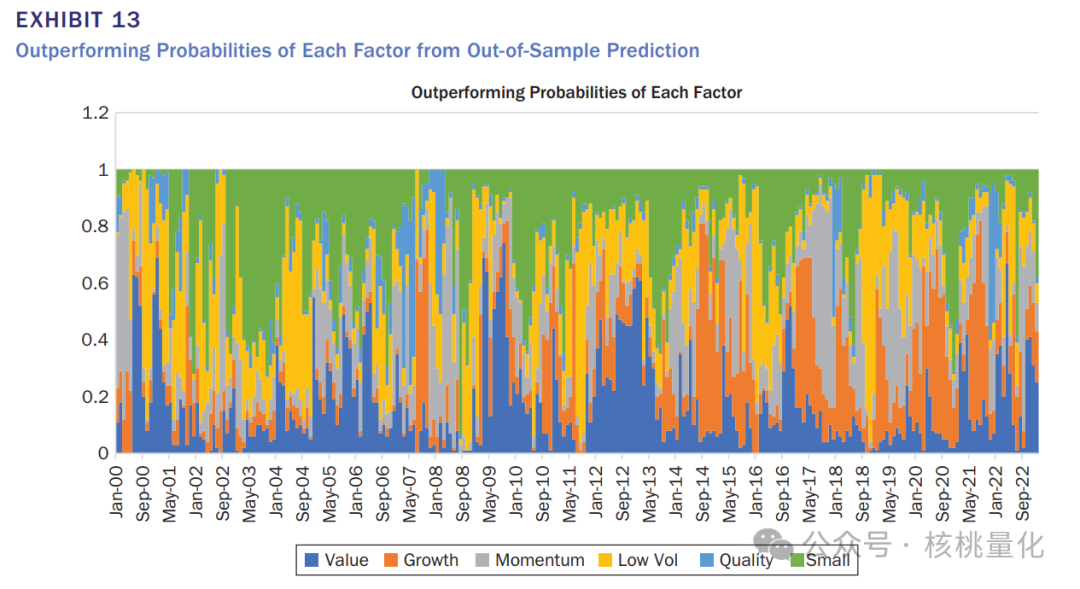 EXHIBIT 13
Outperforming Probabilities of Each Factor from Out-of-Sample Prediction

Outperforming Probabilities of Each Factor

1.2
1
0.8
0.6
0.4
0.2
0

Jan-00
Sep-00
May-01
Jan-02
Sep-02
May-03
Jan-04
Sep-04
May-05
Jan-06
Sep-06
May-07
Jan-08
Sep-08
May-09
Jan-10
Sep-10
May-11
Jan-12
Sep-12
May-13
Jan-14
Sep-14
May-15
Jan-16
Sep-16
May-17
Jan-18
Sep-18
May-19
Jan-20
Sep-20
May-21
Jan-22
Sep-22

Value Growth Momentum Low Vol Quality Small

公众号 · 核桃量化